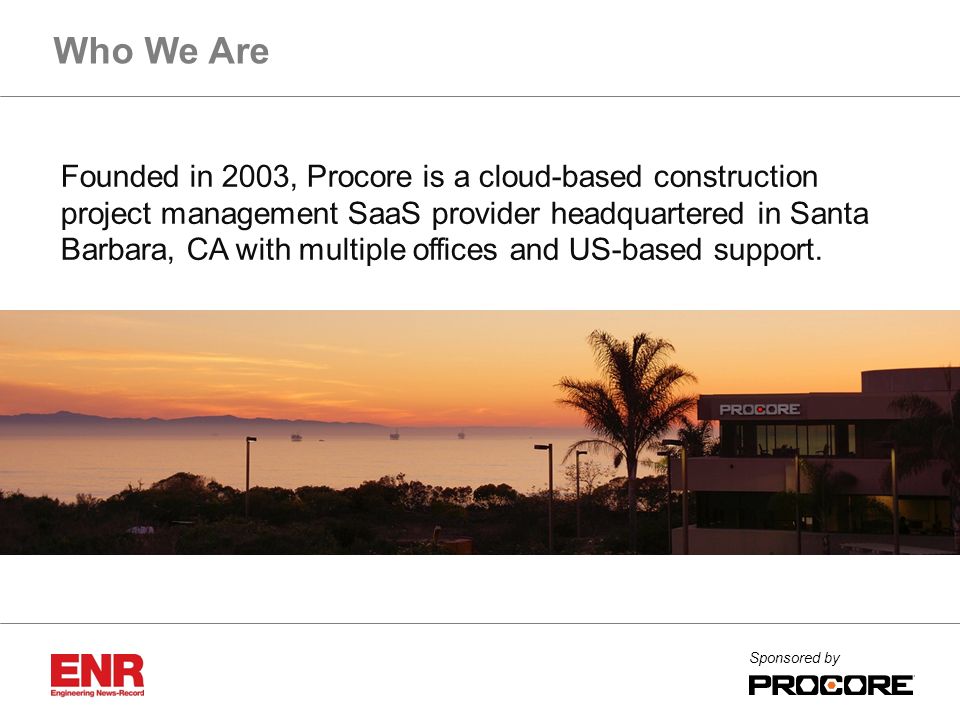 Who We Are

Founded in 2003, Procore is a cloud-based construction project management SaaS provider headquartered in Santa Barbara, CA with multiple offices and US-based support.

PROCORE

ENR
Engineering News-Record

Sponsored by
PROCORE